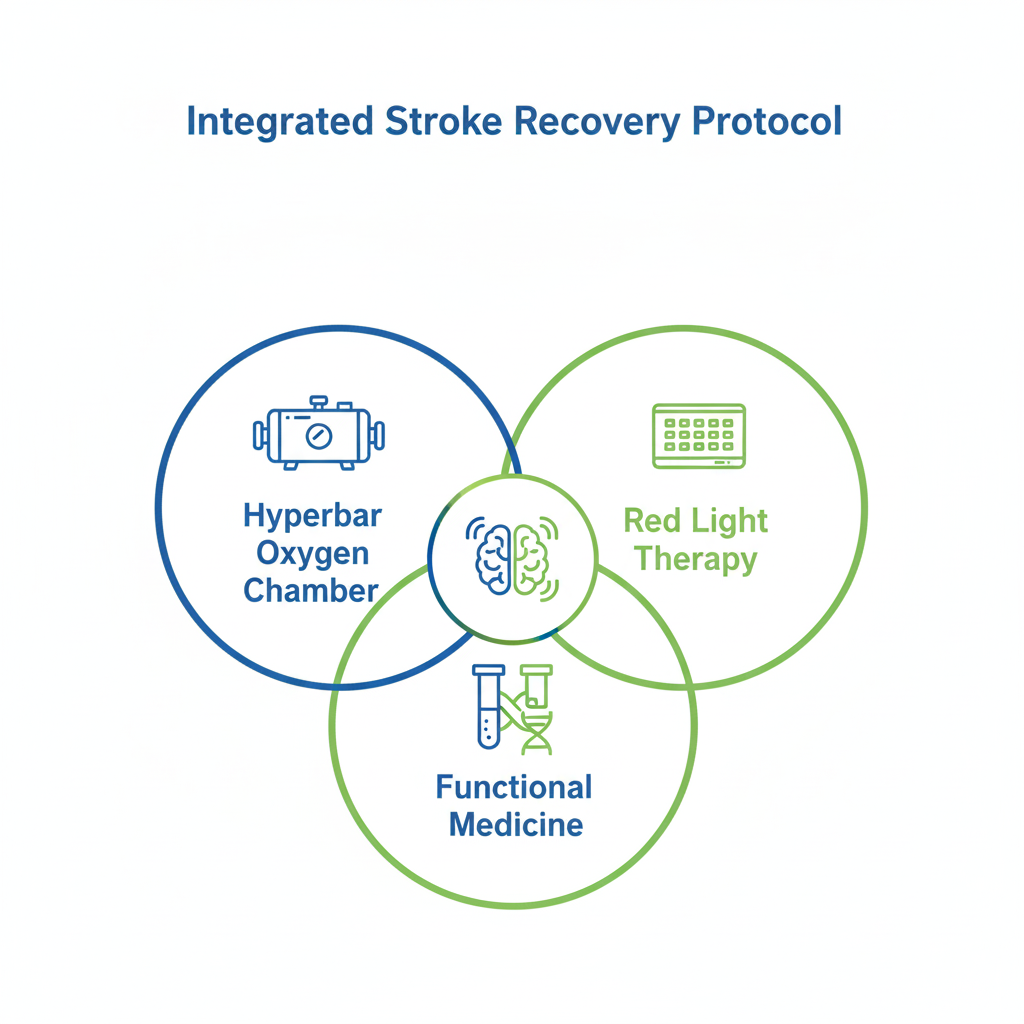 Integrated Stroke Recovery Protocol

Hyperbar Oxygen Chamber

Red Light Therapy

Functional Medicine